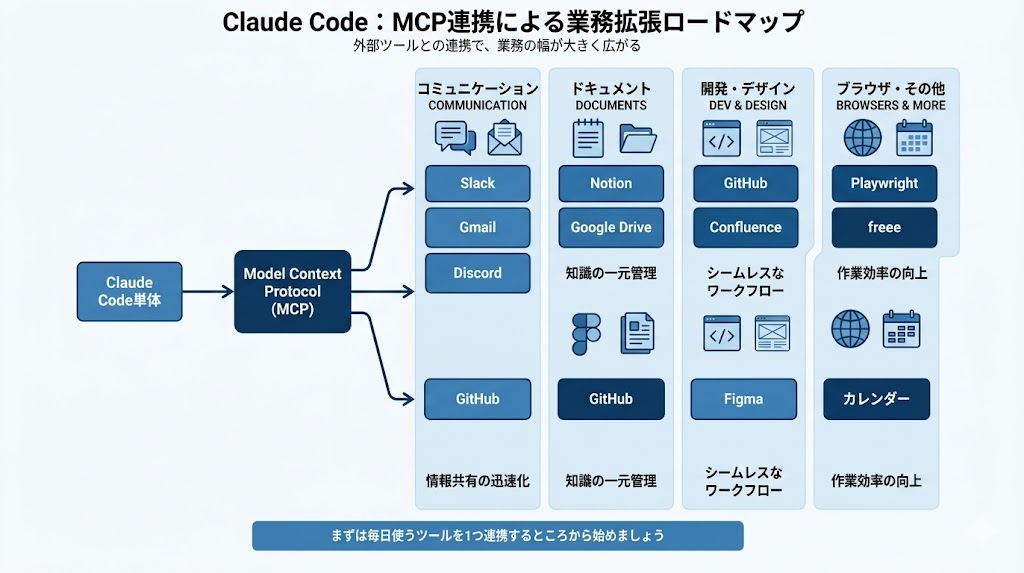 Claude Code：MCP連携による業務拡張ロードマップ
外部ツールとの連携で、業務の幅が大きく広がる

Claude Code単体

Model Context Protocol (MCP)

コミュニケーション
COMMUNICATION
Slack
Gmail
Discord
GitHub
情報共有の迅速化

ドキュメント
DOCUMENTS
Notion
Google Drive
知識の一元管理
GitHub
知識の一元管理

開発・デザイン
DEV & DESIGN
GitHub
Confluence
シームレスなワークフロー
Figma
シームレスなワークフロー

ブラウザ・その他
BROWSERS & MORE
Playwright
freee
作業効率の向上
カレンダー
作業効率の向上

まずは毎日使うツールを1つ連携するところから始めましょう